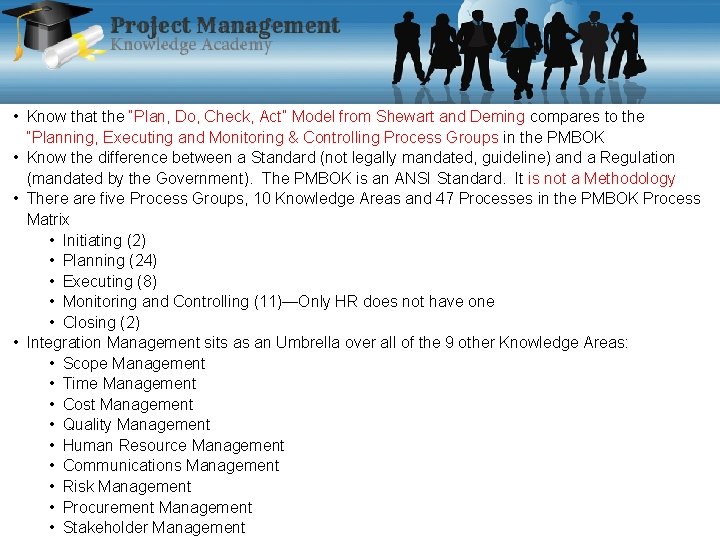 Project Management
Knowledge Academy

• Know that the "Plan, Do, Check, Act" Model from Shewart and Deming compares to the "Planning, Executing and Monitoring & Controlling Process Groups in the PMBOK
• Know the difference between a Standard (not legally mandated, guideline) and a Regulation (mandated by the Government). The PMBOK is an ANSI Standard. It is not a Methodology
• There are five Process Groups, 10 Knowledge Areas and 47 Processes in the PMBOK Process Matrix
  • Initiating (2)
  • Planning (24)
  • Executing (8)
  • Monitoring and Controlling (11)—Only HR does not have one
  • Closing (2)
• Integration Management sits as an Umbrella over all of the 9 other Knowledge Areas:
  • Scope Management
  • Time Management
  • Cost Management
  • Quality Management
  • Human Resource Management
  • Communications Management
  • Risk Management
  • Procurement Management
  • Stakeholder Management